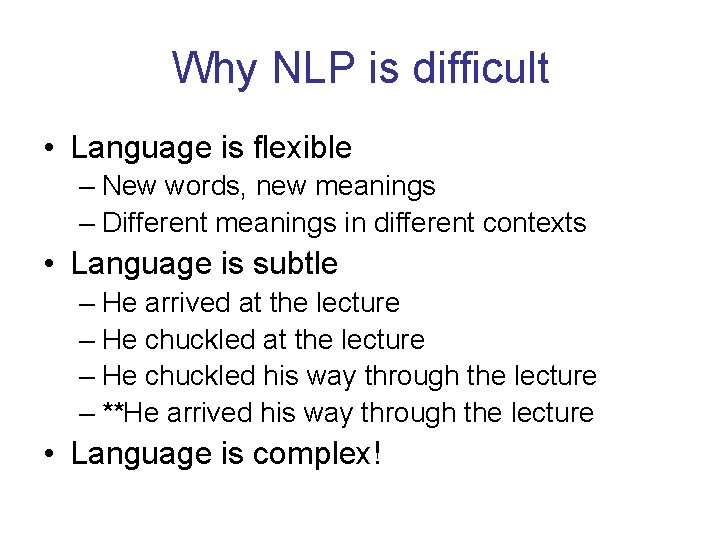 Why NLP is difficult

• Language is flexible
– New words, new meanings
– Different meanings in different contexts
• Language is subtle
– He arrived at the lecture
– He chuckled at the lecture
– He chuckled his way through the lecture
– **He arrived his way through the lecture
• Language is complex!